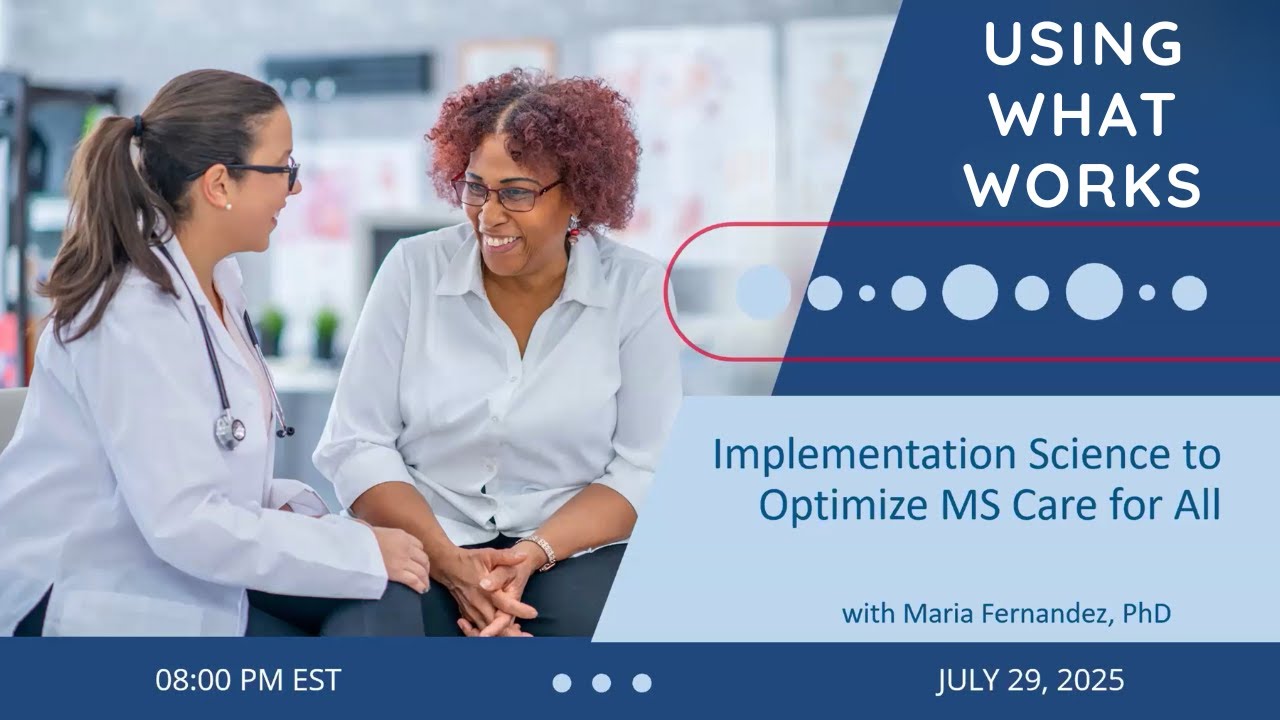 USING WHAT WORKS

Implementation Science to Optimize MS Care for All

with Maria Fernandez, PhD

08:00 PM EST

JULY 29, 2025